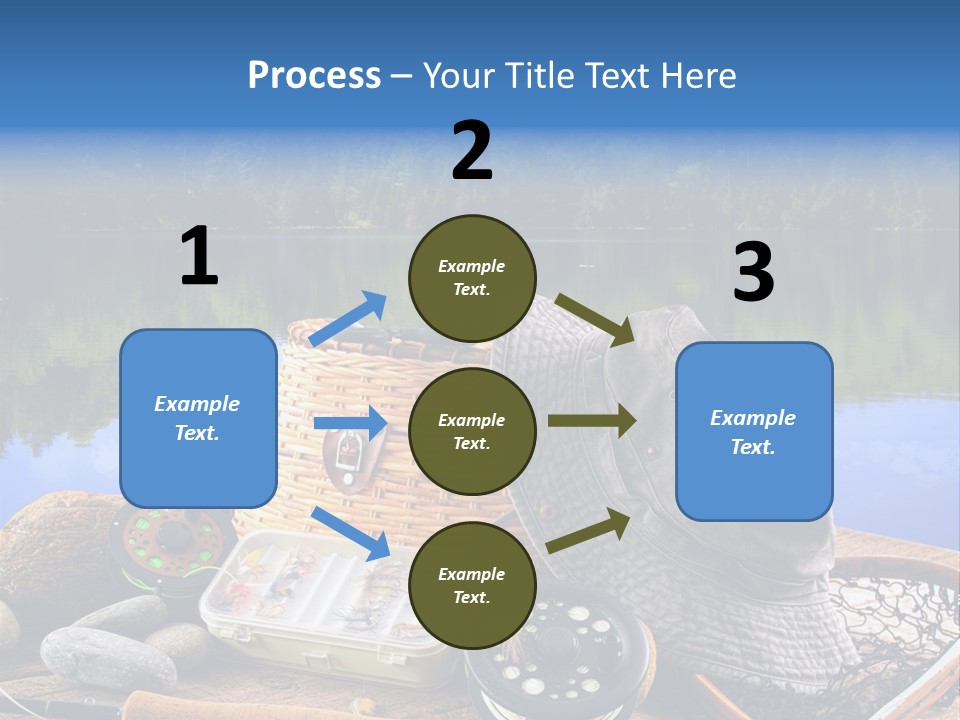 Process – Your Title Text Here

1

Example Text.

2

Example Text.

Example Text.

Example Text.

3

Example Text.